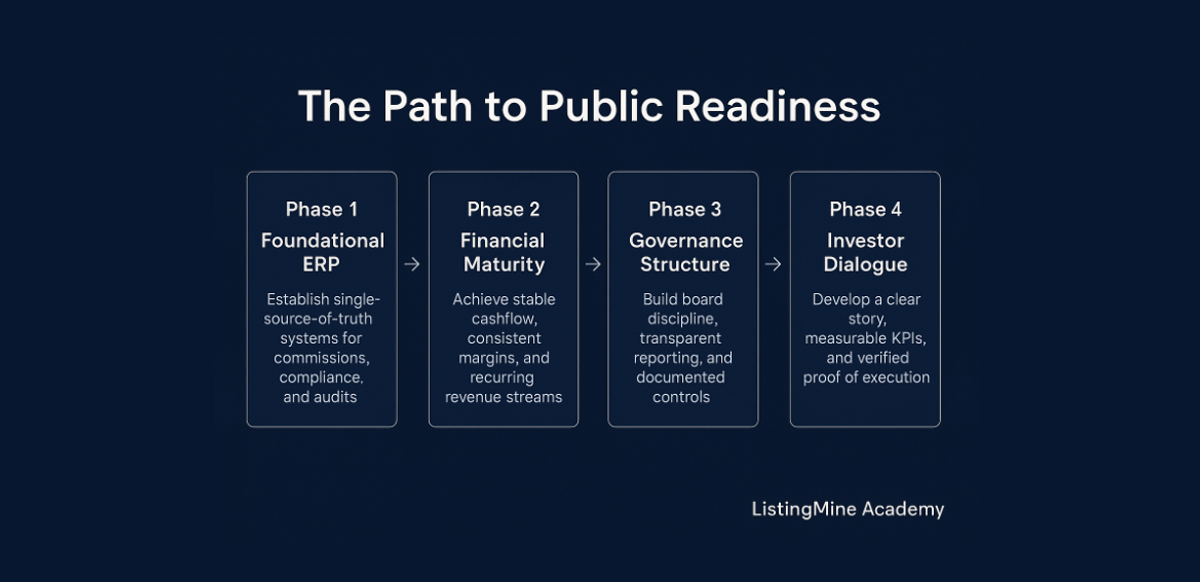 The Path to Public Readiness

Phase 1
Foundational ERP
Establish single-source-of-truth systems for commissions, compliance, and audits

→

Phase 2
Financial Maturity
Achieve stable cashflow, consistent margins, and recurring revenue streams

→

Phase 3
Governance Structure
Build board discipline, transparent reporting, and documented controls

→

Phase 4
Investor Dialogue
Develop a clear story, measurable KPIs, and verified proof of execution

ListingMine Academy